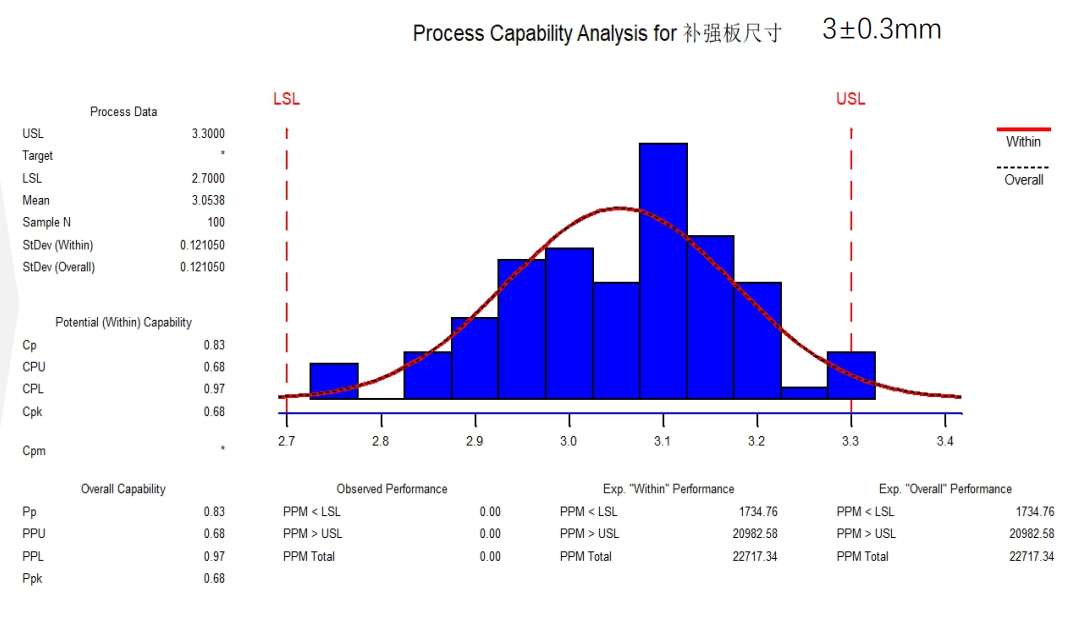 Process Capability Analysis for 补强板尺寸 3±0.3mm

Process Data

| | |
|---|---|
| USL | 3.3000 |
| Target | * |
| LSL | 2.7000 |
| Mean | 3.0538 |
| Sample N | 100 |
| StDev (Within) | 0.121050 |
| StDev (Overall) | 0.121050 |

Potential (Within) Capability

| | |
|---|---|
| Cp | 0.83 |
| CPU | 0.68 |
| CPL | 0.97 |
| Cpk | 0.68 |
| Cpm | * |

Overall Capability

| | |
|---|---|
| Pp | 0.83 |
| PPU | 0.68 |
| PPL | 0.97 |
| Ppk | 0.68 |

LSL
USL

Within
Overall

2.7 2.8 2.9 3.0 3.1 3.2 3.3 3.4

Observed Performance

| | |
|---|---|
| PPM < LSL | 0.00 |
| PPM > USL | 0.00 |
| PPM Total | 0.00 |

Exp. "Within" Performance

| | |
|---|---|
| PPM < LSL | 1734.76 |
| PPM > USL | 20982.58 |
| PPM Total | 22717.34 |

Exp. "Overall" Performance

| | |
|---|---|
| PPM < LSL | 1734.76 |
| PPM > USL | 20982.58 |
| PPM Total | 22717.34 |